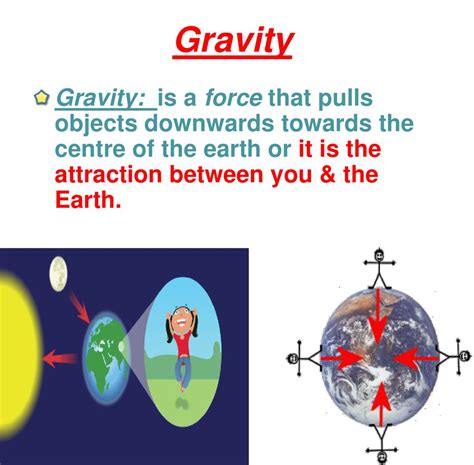 Gravity

Gravity: is a force that pulls objects downwards towards the centre of the earth or it is the attraction between you & the Earth.